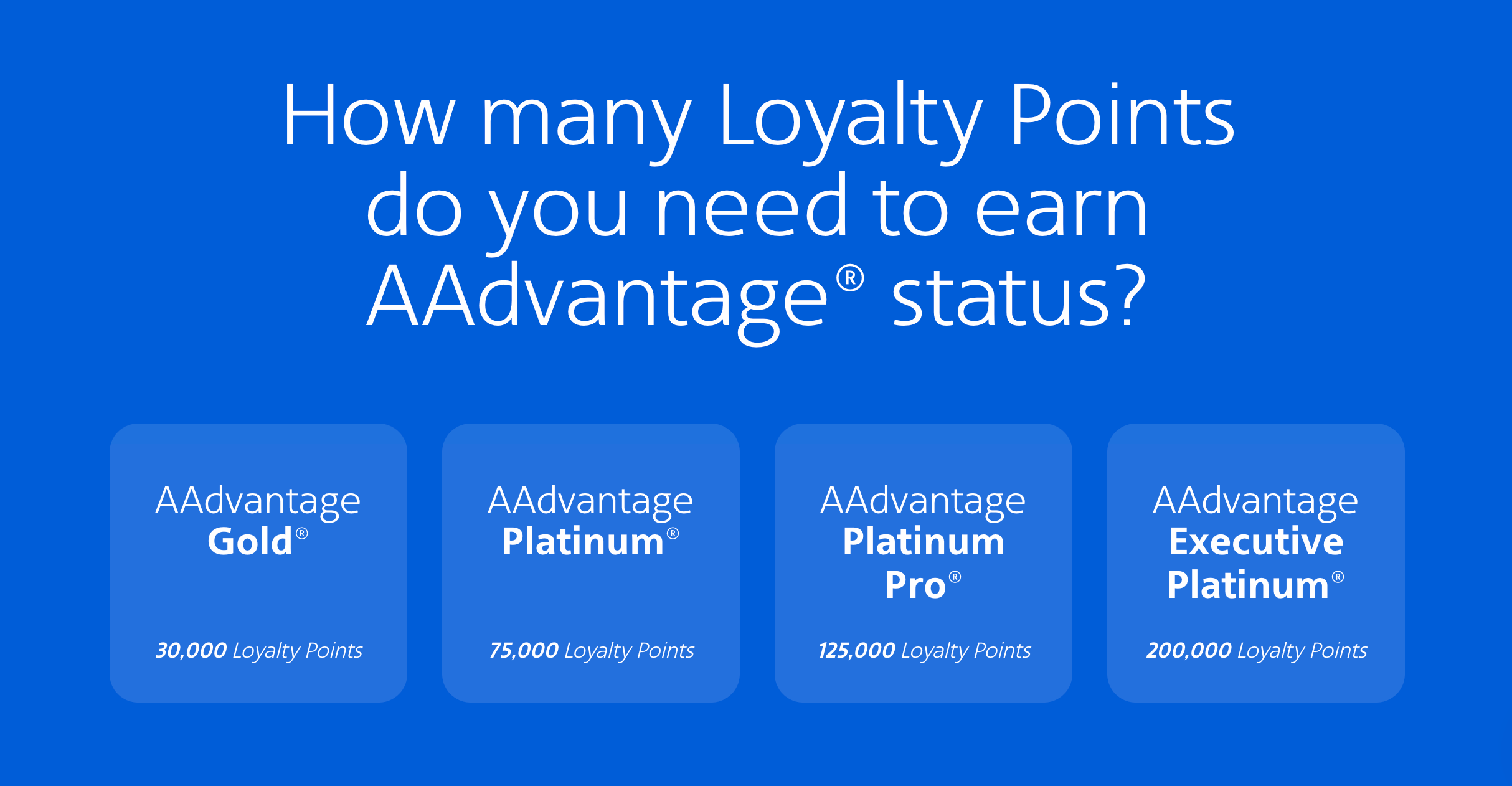 How many Loyalty Points do you need to earn AAdvantage® status?

AAdvantage Gold®

30,000 Loyalty Points

AAdvantage Platinum®

75,000 Loyalty Points

AAdvantage Platinum Pro®

125,000 Loyalty Points

AAdvantage Executive Platinum®

200,000 Loyalty Points